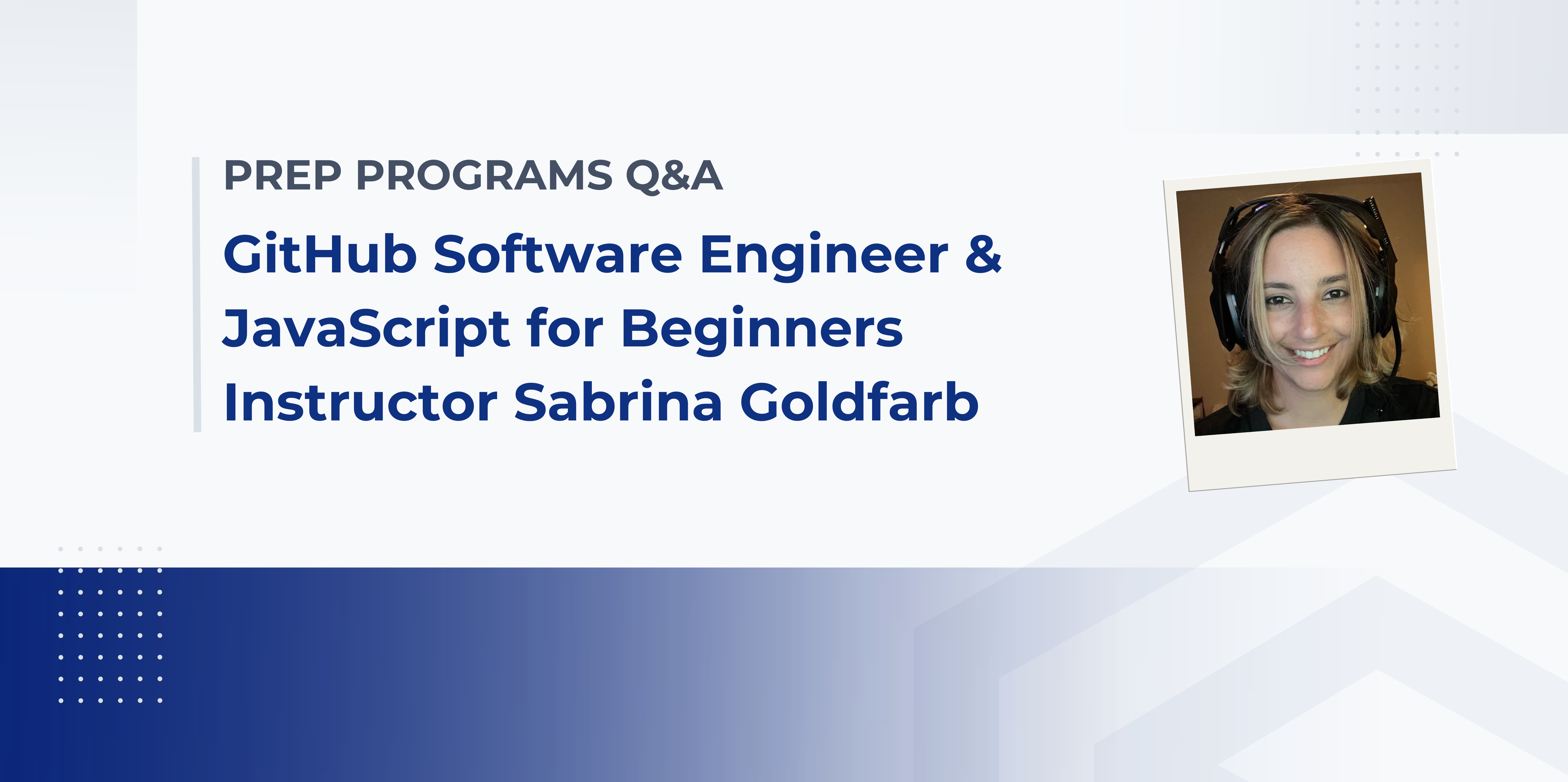 PREP PROGRAMS Q&A

GitHub Software Engineer & JavaScript for Beginners Instructor Sabrina Goldfarb